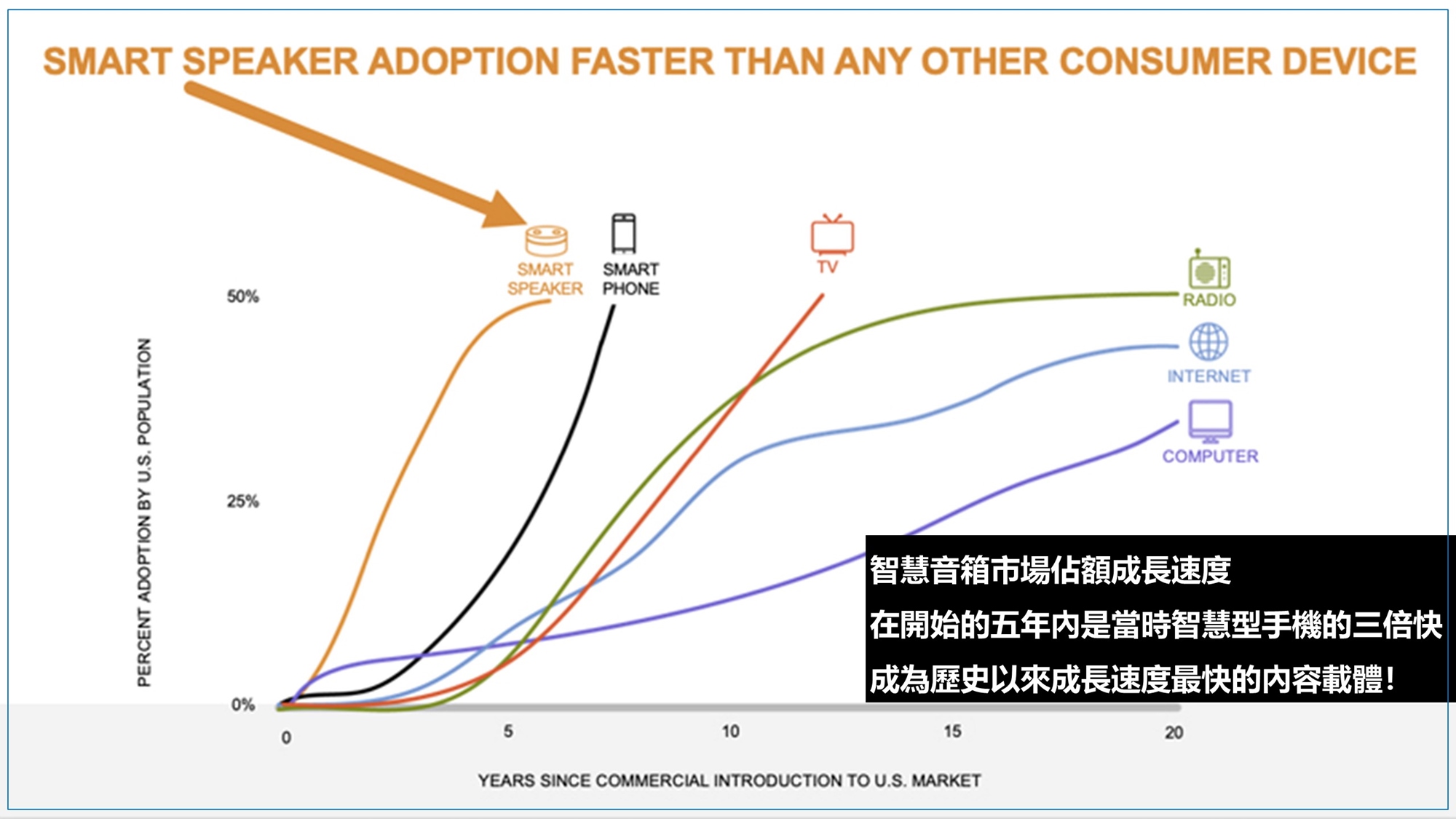 SMART SPEAKER ADOPTION FASTER THAN ANY OTHER CONSUMER DEVICE

SMART SPEAKER

SMART PHONE

TV

RADIO

INTERNET

COMPUTER

PERCENT ADOPTION BY U.S. POPULATION

50%

25%

0%

0

5

10

15

20

YEARS SINCE COMMERCIAL INTRODUCTION TO U.S. MARKET

智慧音箱市場佔額成長速度
在開始的五年內是當時智慧型手機的三倍快
成為歷史以來成長速度最快的內容載體!